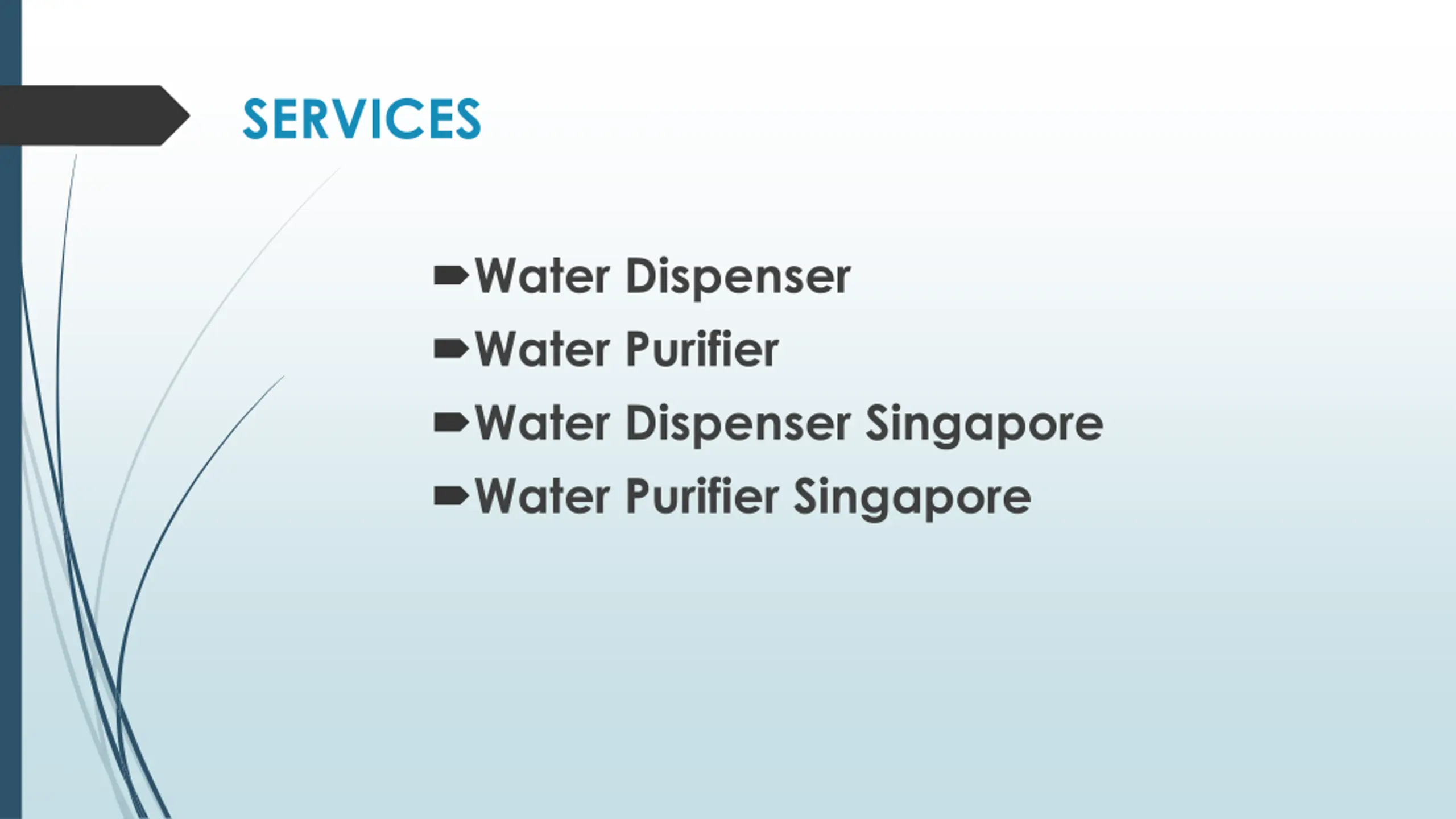 SERVICES

Water Dispenser
Water Purifier
Water Dispenser Singapore
Water Purifier Singapore